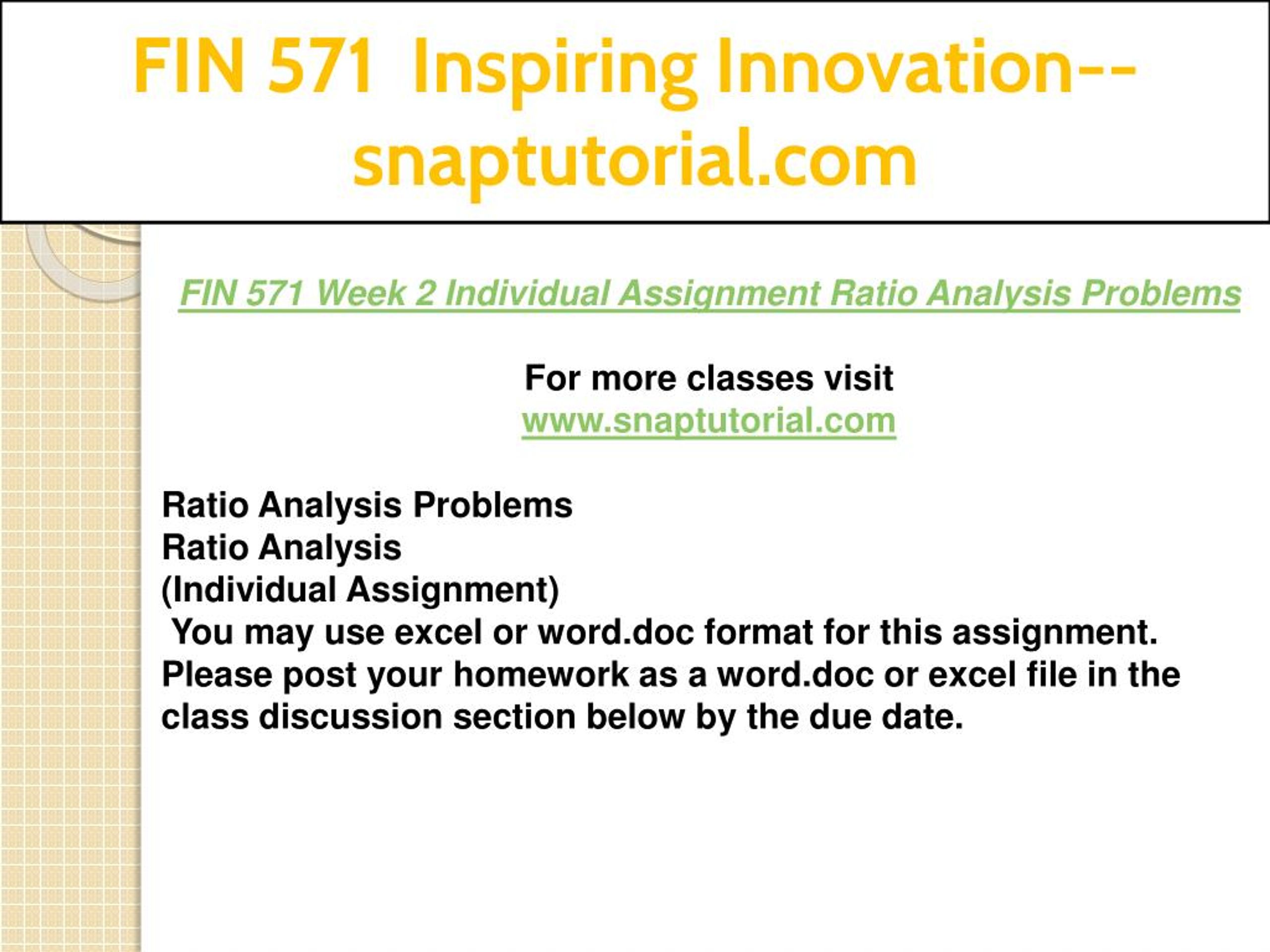 FIN 571 Inspiring Innovation--snaptutorial.com

FIN 571 Week 2 Individual Assignment Ratio Analysis Problems

For more classes visit
www.snaptutorial.com

Ratio Analysis Problems
Ratio Analysis
(Individual Assignment)
You may use excel or word.doc format for this assignment. Please post your homework as a word.doc or excel file in the class discussion section below by the due date.